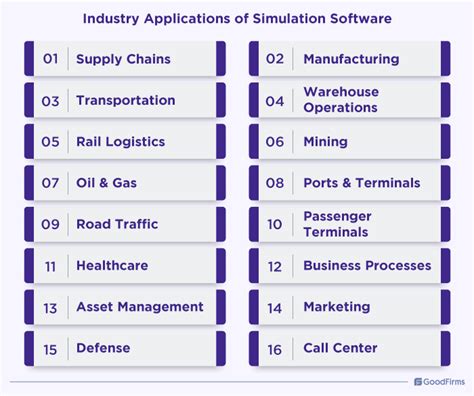 Industry Applications of Simulation Software

01 Supply Chains

02 Manufacturing

03 Transportation

04 Warehouse Operations

05 Rail Logistics

06 Mining

07 Oil & Gas

08 Ports & Terminals

09 Road Traffic

10 Passenger Terminals

11 Healthcare

12 Business Processes

13 Asset Management

14 Marketing

15 Defense

16 Call Center

GoodFirms